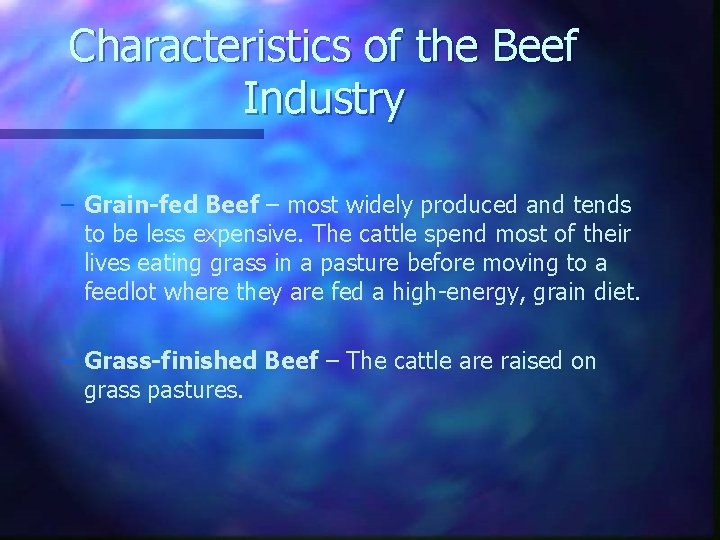 Characteristics of the Beef Industry

– Grain-fed Beef – most widely produced and tends to be less expensive. The cattle spend most of their lives eating grass in a pasture before moving to a feedlot where they are fed a high-energy, grain diet.

– Grass-finished Beef – The cattle are raised on grass pastures.